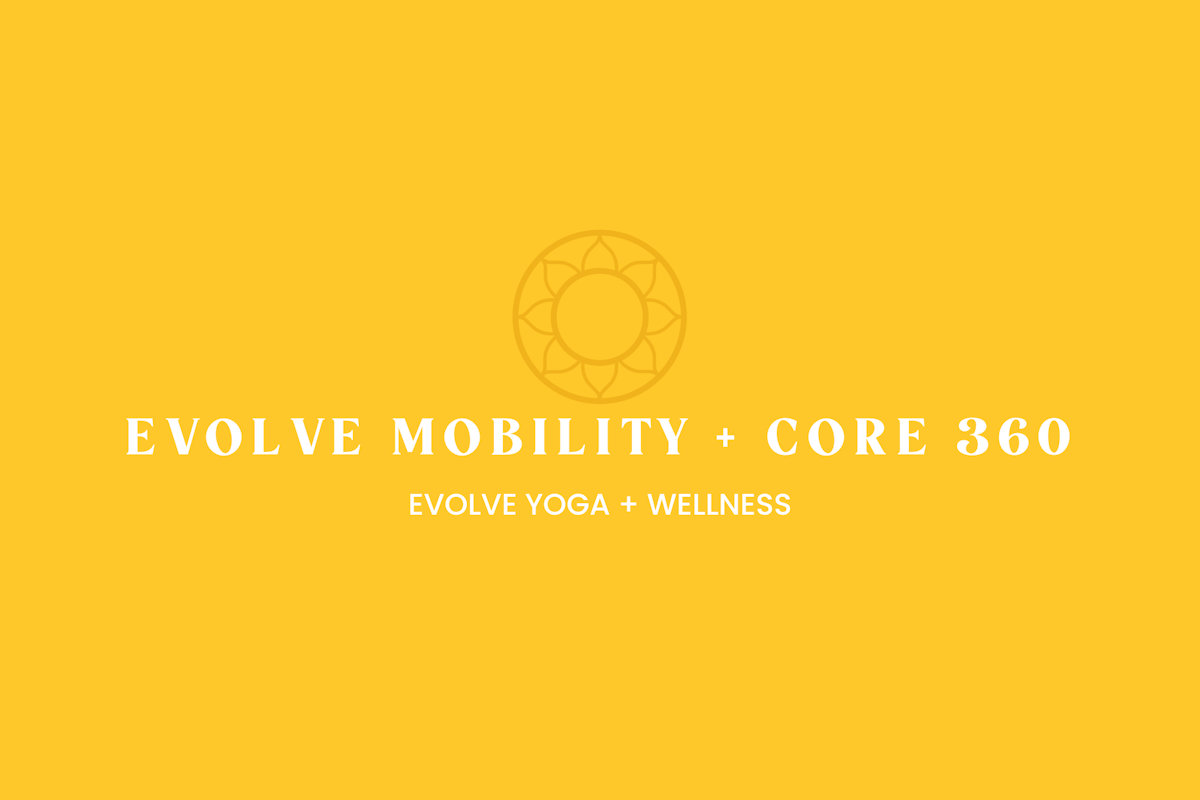 EVOLVE MOBILITY + CORE 360

EVOLVE YOGA + WELLNESS